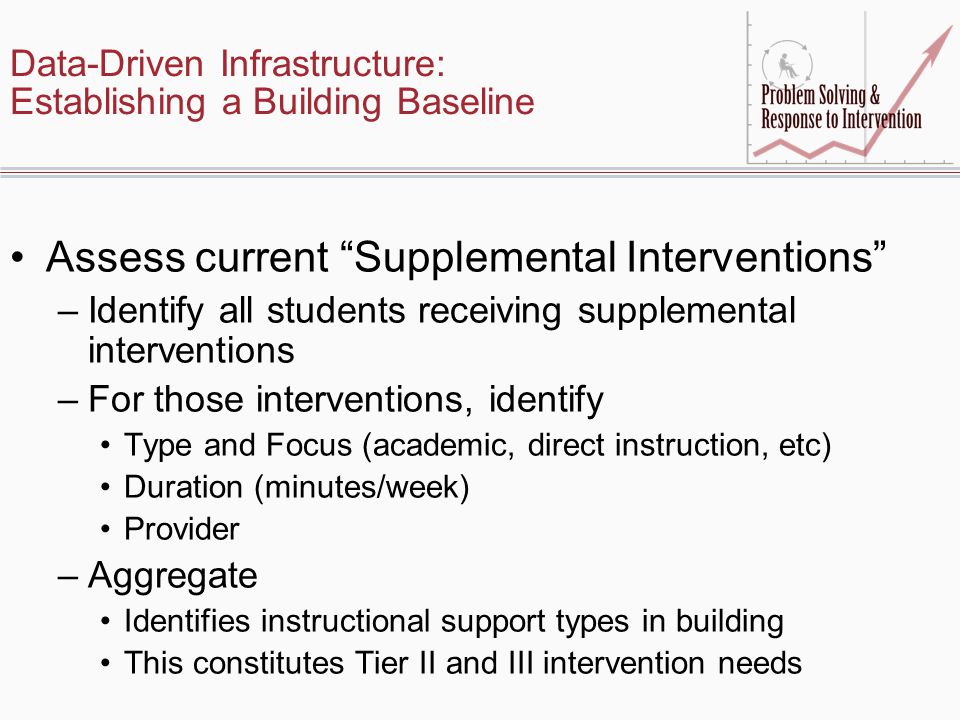 Data-Driven Infrastructure:
Establishing a Building Baseline

Problem Solving &
Response to Intervention

• Assess current “Supplemental Interventions”
– Identify all students receiving supplemental interventions
– For those interventions, identify
• Type and Focus (academic, direct instruction, etc)
• Duration (minutes/week)
• Provider
– Aggregate
• Identifies instructional support types in building
• This constitutes Tier II and III intervention needs